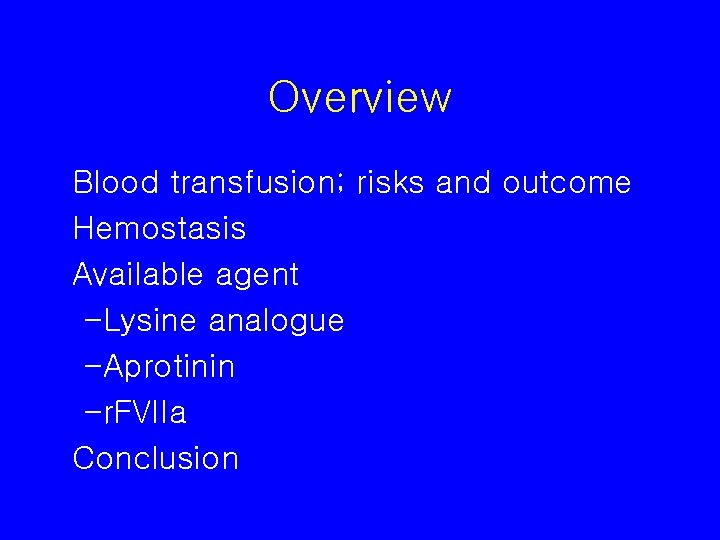 Overview

Blood transfusion; risks and outcome
Hemostasis
Available agent
-Lysine analogue
-Aprotinin
-rFVIIa
Conclusion